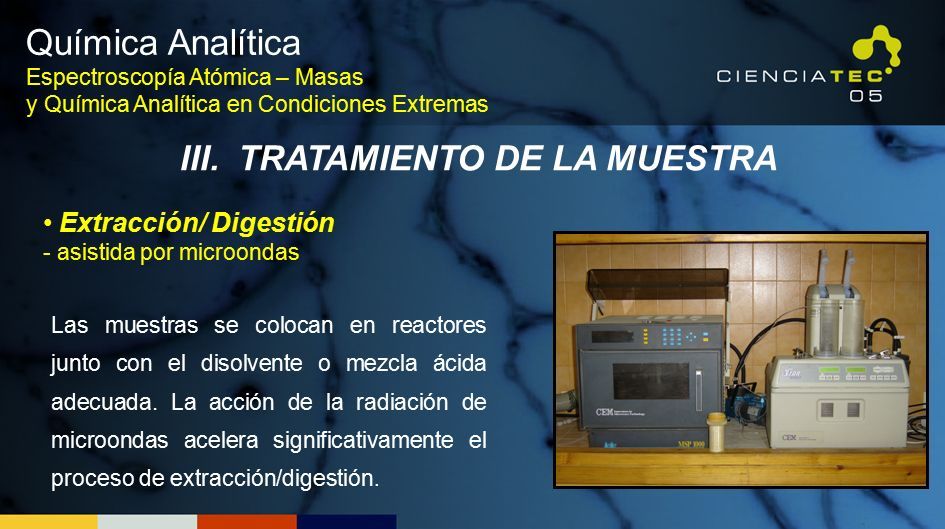 Química Analítica
Espectroscopía Atómica – Masas
y Química Analítica en Condiciones Extremas

CIENCIATEC
05

III. TRATAMIENTO DE LA MUESTRA

• Extracción/ Digestión
- asistida por microondas

Las muestras se colocan en reactores junto con el disolvente o mezcla ácida adecuada. La acción de la radiación de microondas acelera significativamente el proceso de extracción/digestión.

CEM
MSP 1000
CEM